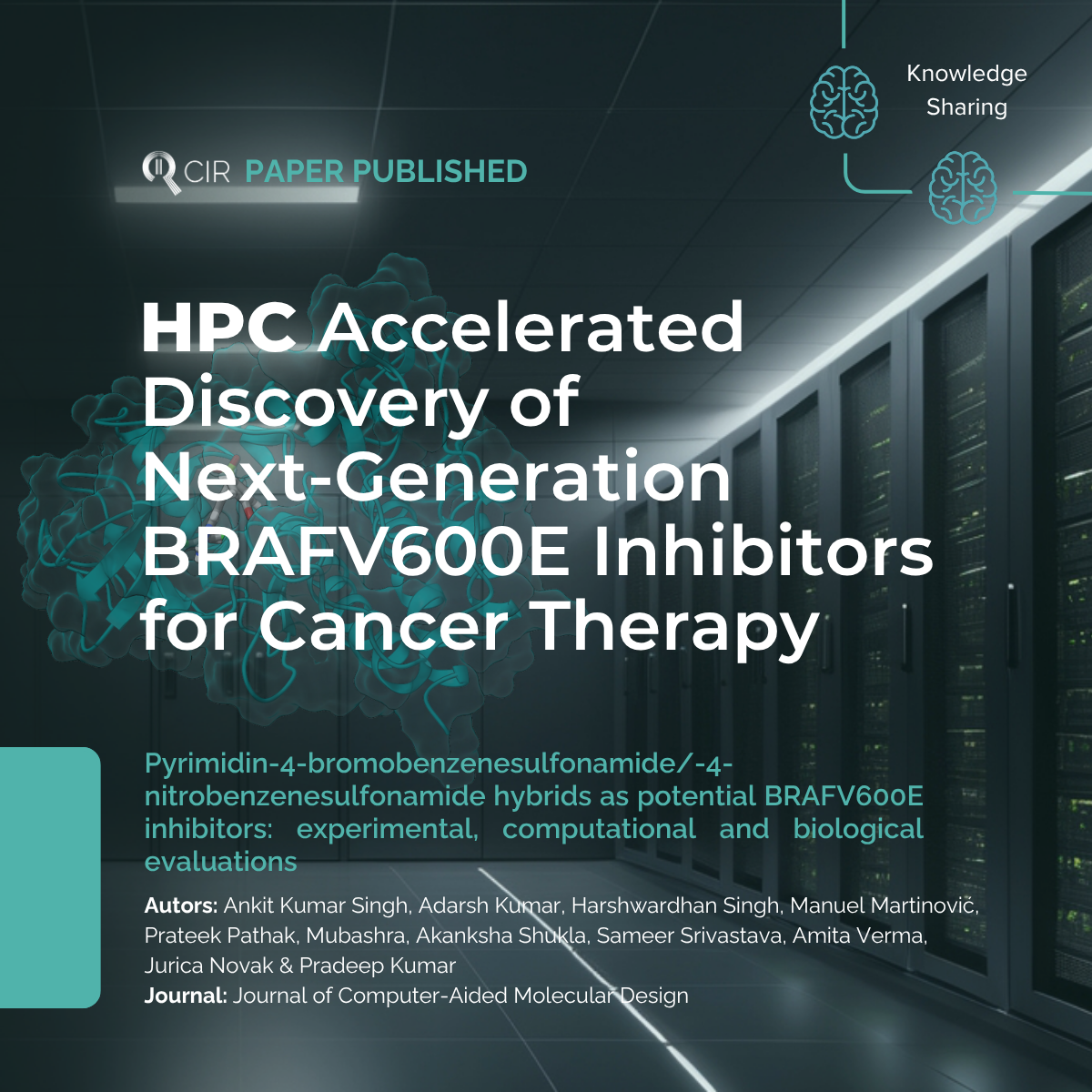 Knowledge Sharing

CIR PAPER PUBLISHED

HPC Accelerated Discovery of Next-Generation BRAFV600E Inhibitors for Cancer Therapy

Pyrimidin-4-bromobenzenesulfonamide/-4-nitrobenzenesulfonamide hybrids as potential BRAFV600E inhibitors: experimental, computational and biological evaluations

Autors: Ankit Kumar Singh, Adarsh Kumar, Harshwardhan Singh, Manuel Martinovič, Prateek Pathak, Mubashra, Akanksha Shukla, Sameer Srivastava, Amita Verma, Jurica Novak & Pradeep Kumar
Journal: Journal of Computer-Aided Molecular Design